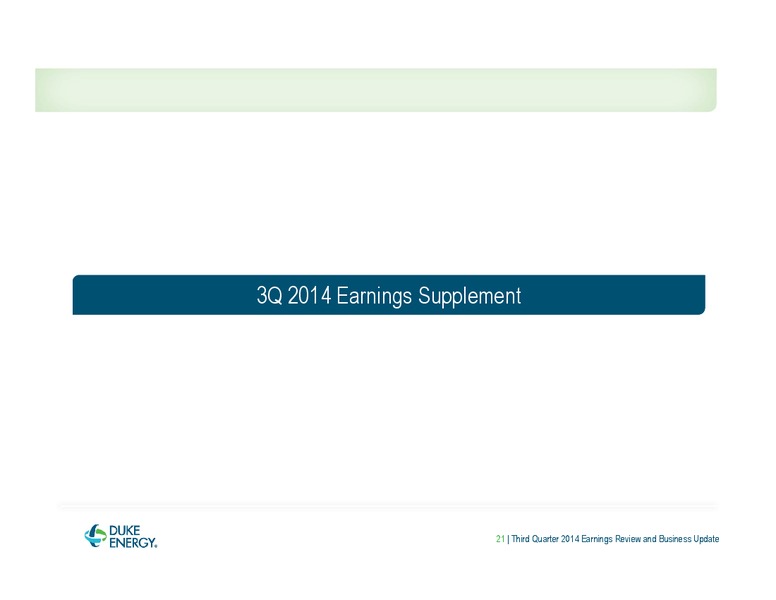 3Q 2014 Earnings Supplement

DUKE ENERGY®

21 | Third Quarter 2014 Earnings Review and Business Update